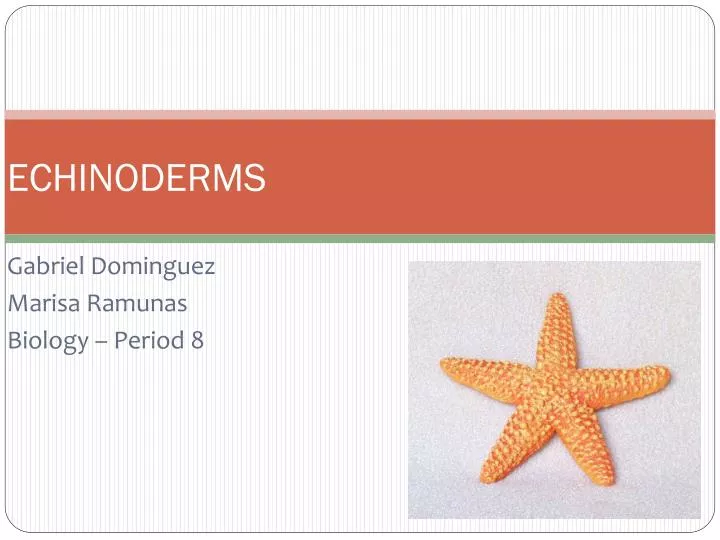 ECHINODERMS

Gabriel Dominguez
Marisa Ramunas
Biology – Period 8